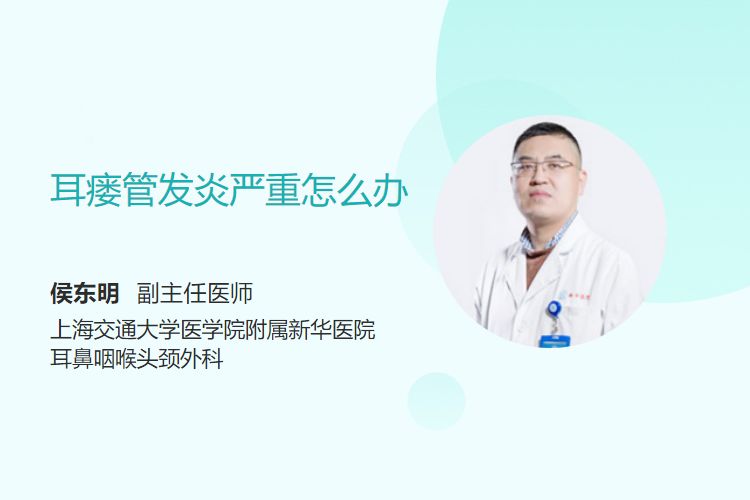 耳瘘管发炎严重怎么办

侯东明 副主任医师

上海交通大学医学院附属新华医院
耳鼻咽喉头颈外科